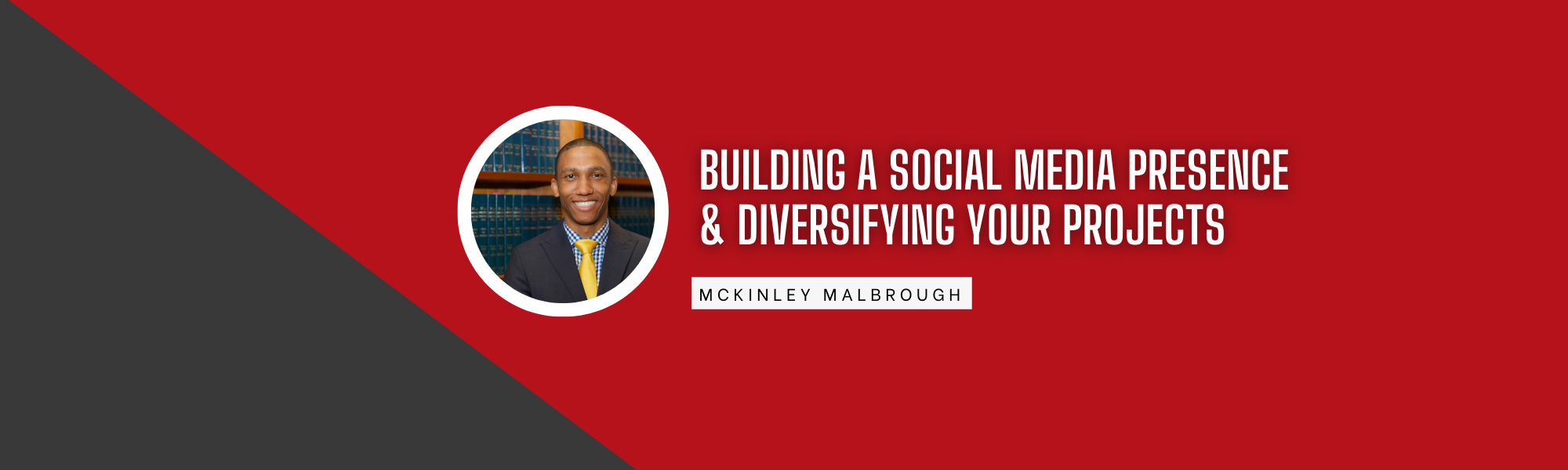 BUILDING A SOCIAL MEDIA PRESENCE & DIVERSIFYING YOUR PROJECTS

MCKINLEY MALBROUGH